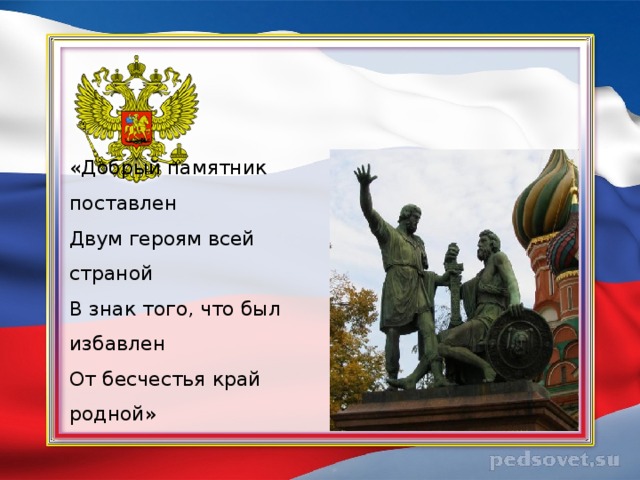 «Добрый памятник поставлен
Двум героям всей страной
В знак того, что был избавлен
От бесчестья край родной»

pedsovet.su